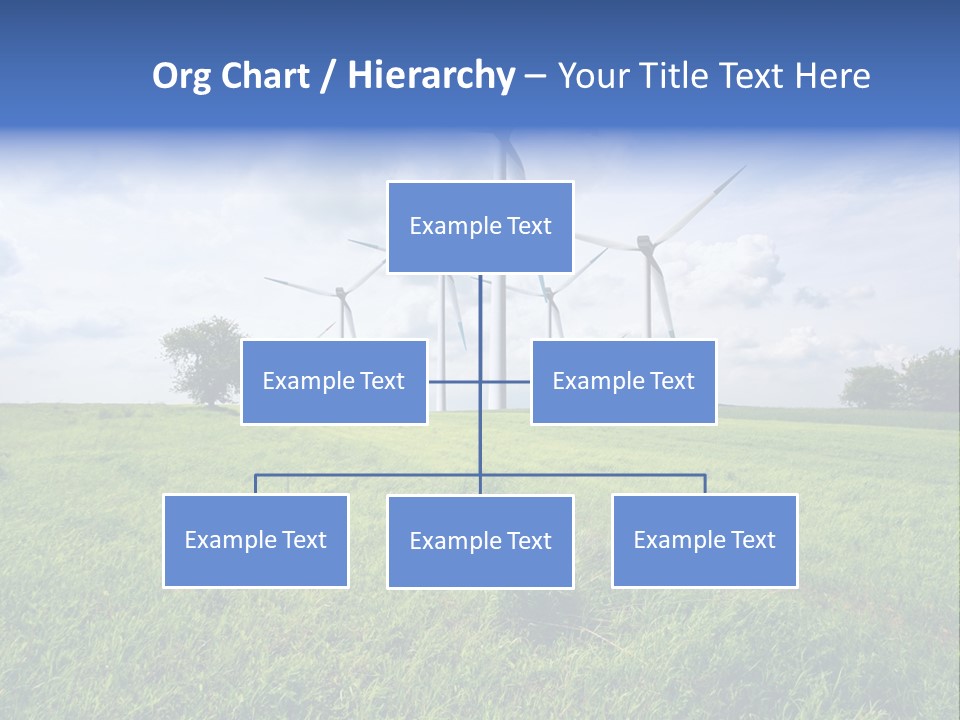 Org Chart / Hierarchy – Your Title Text Here

Example Text

Example Text

Example Text

Example Text

Example Text

Example Text